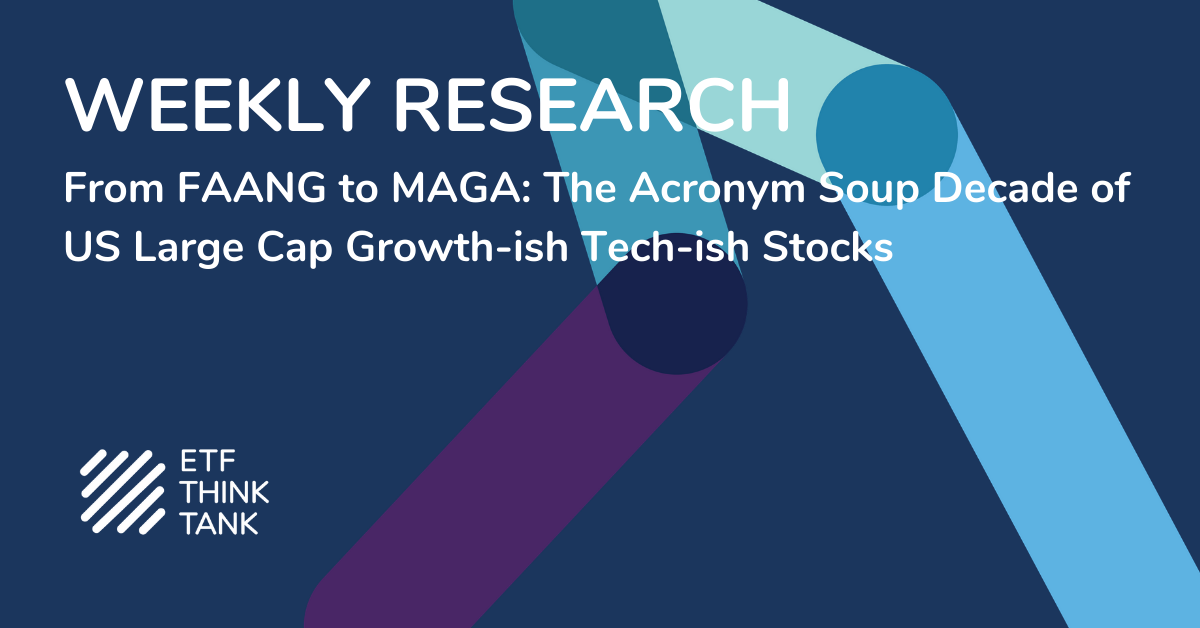 WEEKLY RESEARCH

From FAANG to MAGA: The Acronym Soup Decade of US Large Cap Growth-ish Tech-ish Stocks

ETF
THINK
TANK